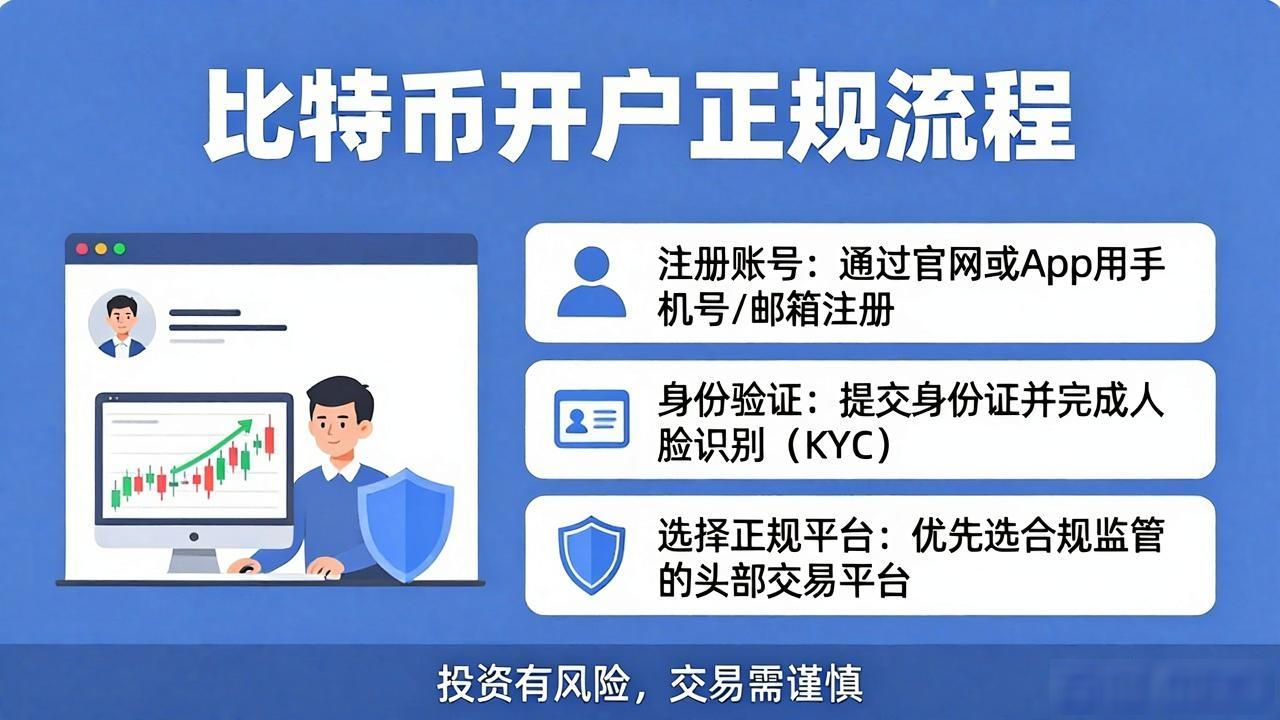 比特币开户正规流程

注册账号：通过官网或App用手机号/邮箱注册

身份验证：提交身份证并完成人脸识别（KYC）

选择正规平台：优先选合规监管的头部交易平台

投资有风险，交易需谨慎